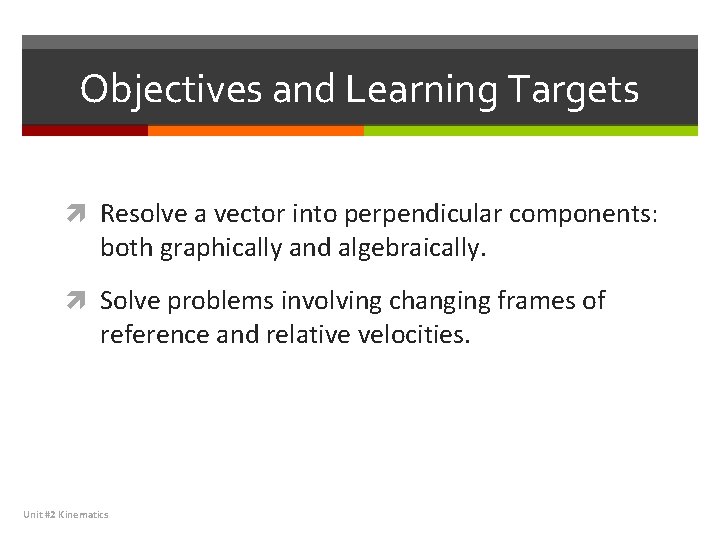 Objectives and Learning Targets

Resolve a vector into perpendicular components: both graphically and algebraically.

Solve problems involving changing frames of reference and relative velocities.

Unit #2 Kinematics